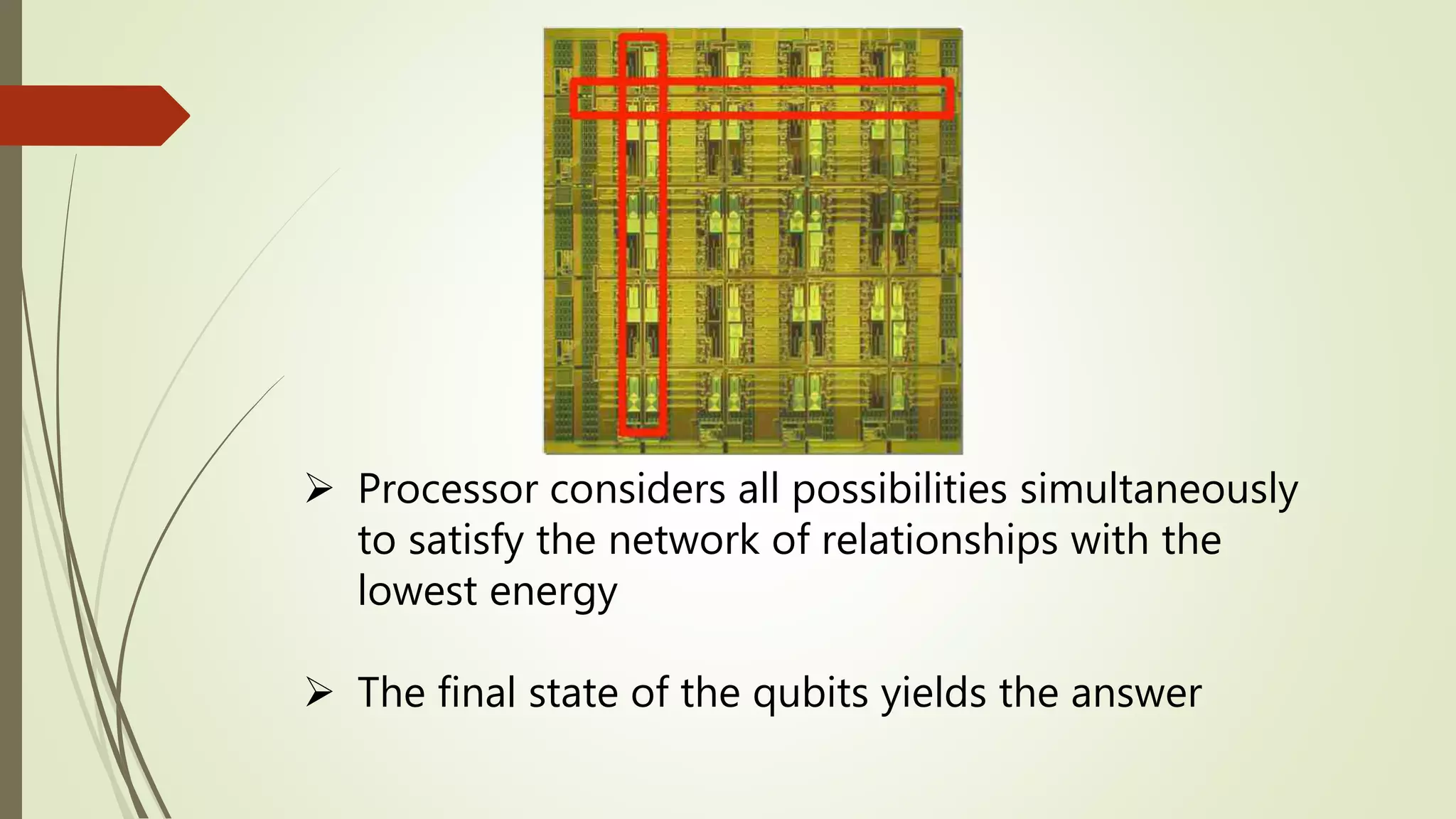 ➢ Processor considers all possibilities simultaneously to satisfy the network of relationships with the lowest energy

➢ The final state of the qubits yields the answer